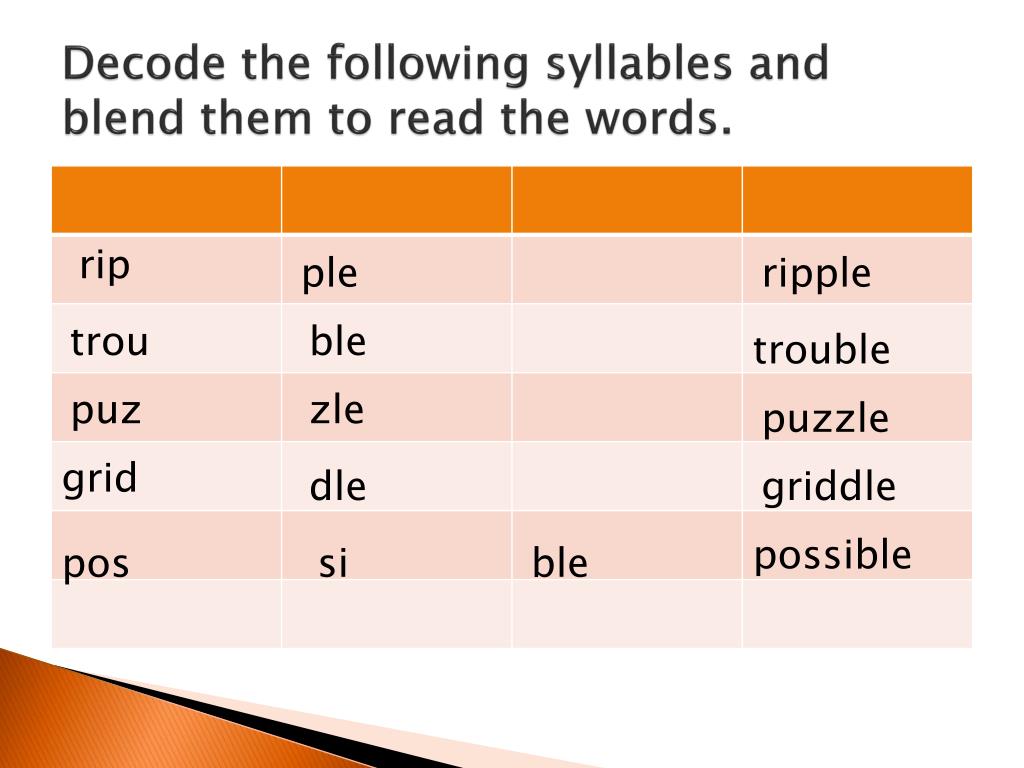 Decode the following syllables and blend them to read the words.

| | | | |
|---|---|---|---|
| rip | ple | | ripple |
| trou | ble | | trouble |
| puz | zle | | puzzle |
| grid | dle | | griddle |
| pos | si | ble | possible |
| | | | |